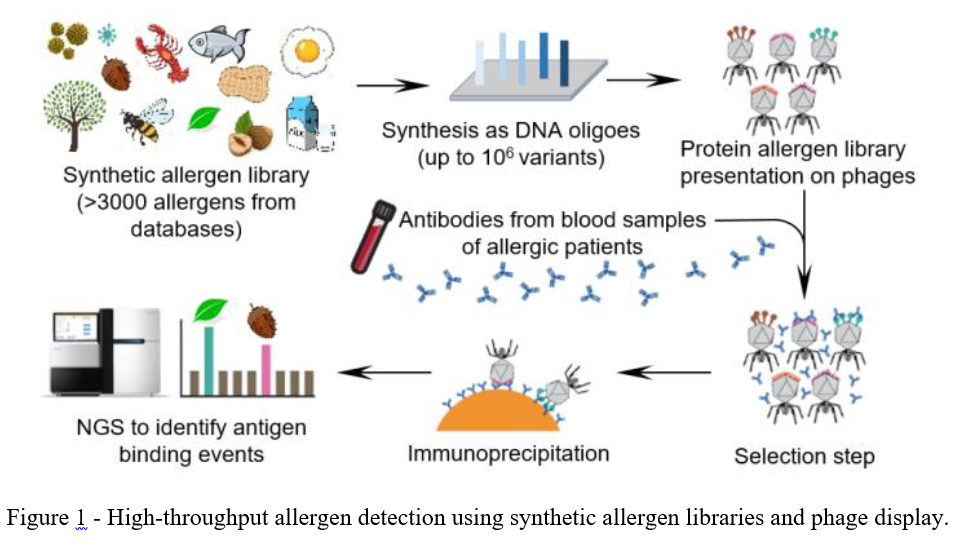 Synthetic allergen library (>3000 allergens from databases)

Synthesis as DNA oligoes (up to $10^6$ variants)

Protein allergen library presentation on phages

Antibodies from blood samples of allergic patients

Selection step

Immunoprecipitation

NGS to identify antigen binding events

Figure 1 - High-throughput allergen detection using synthetic allergen libraries and phage display.